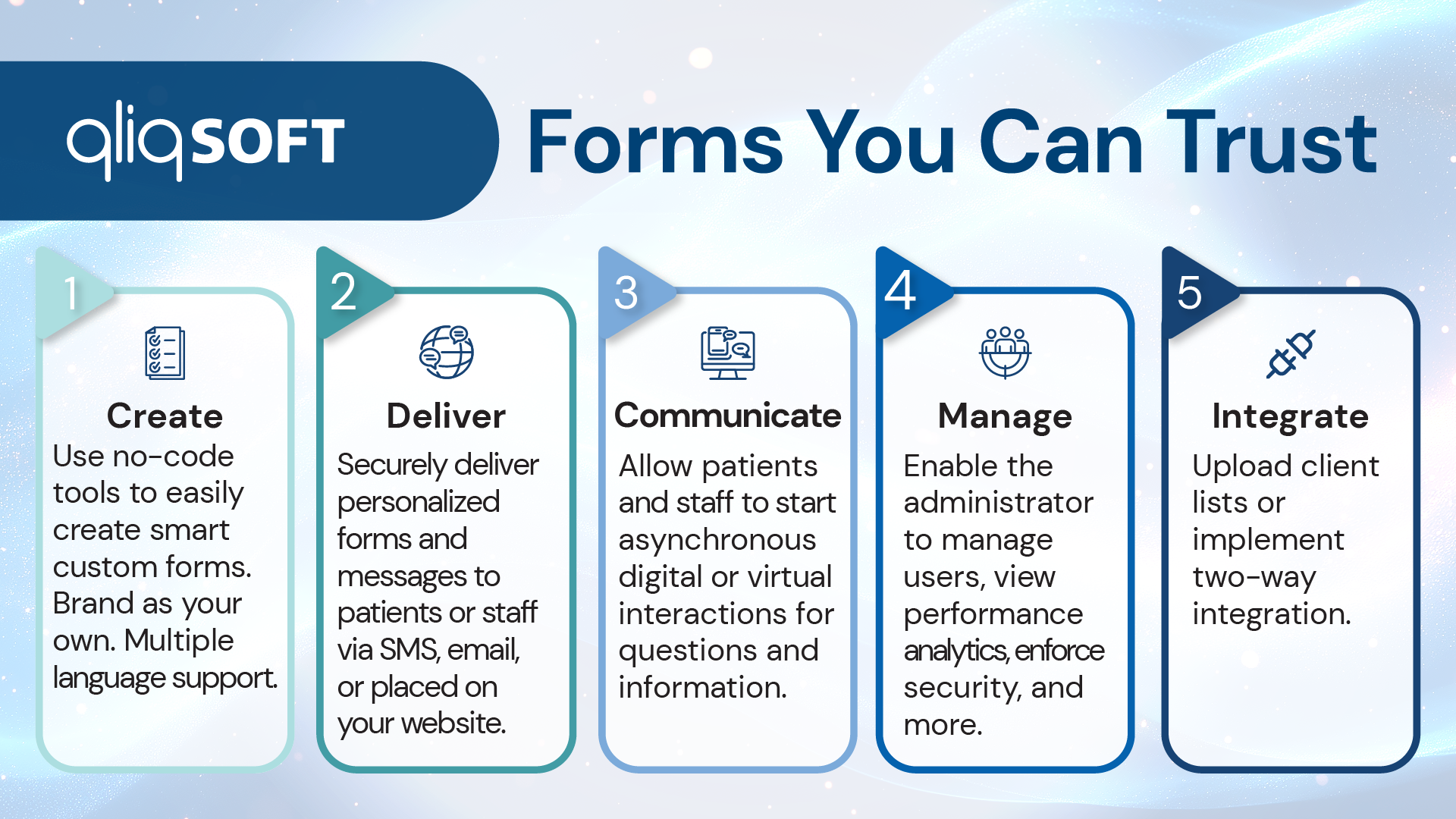 qliqSOFT

Forms You Can Trust

1

Create

Use no-code tools to easily create smart custom forms. Brand as your own. Multiple language support.

2

Deliver

Securely deliver personalized forms and messages to patients or staff via SMS, email, or placed on your website.

3

Communicate

Allow patients and staff to start asynchronous digital or virtual interactions for questions and information.

4

Manage

Enable the administrator to manage users, view performance analytics, enforce security, and more.

5

Integrate

Upload client lists or implement two-way integration.